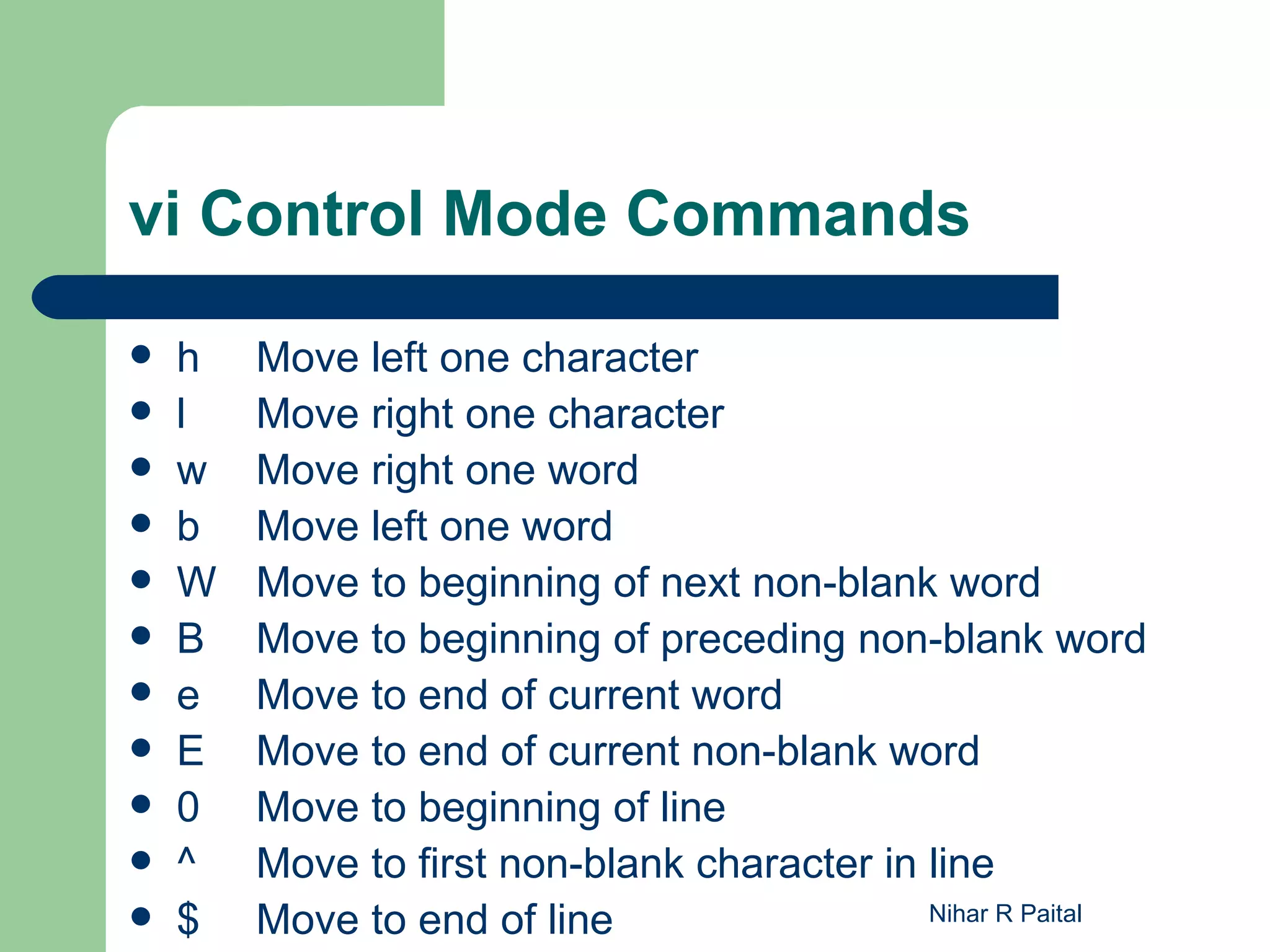 vi Control Mode Commands

- h Move left one character
- l Move right one character
- w Move right one word
- b Move left one word
- W Move to beginning of next non-blank word
- B Move to beginning of preceding non-blank word
- e Move to end of current word
- E Move to end of current non-blank word
- 0 Move to beginning of line
- ^ Move to first non-blank character in line
- \$ Move to end of line

Nihar R Paital